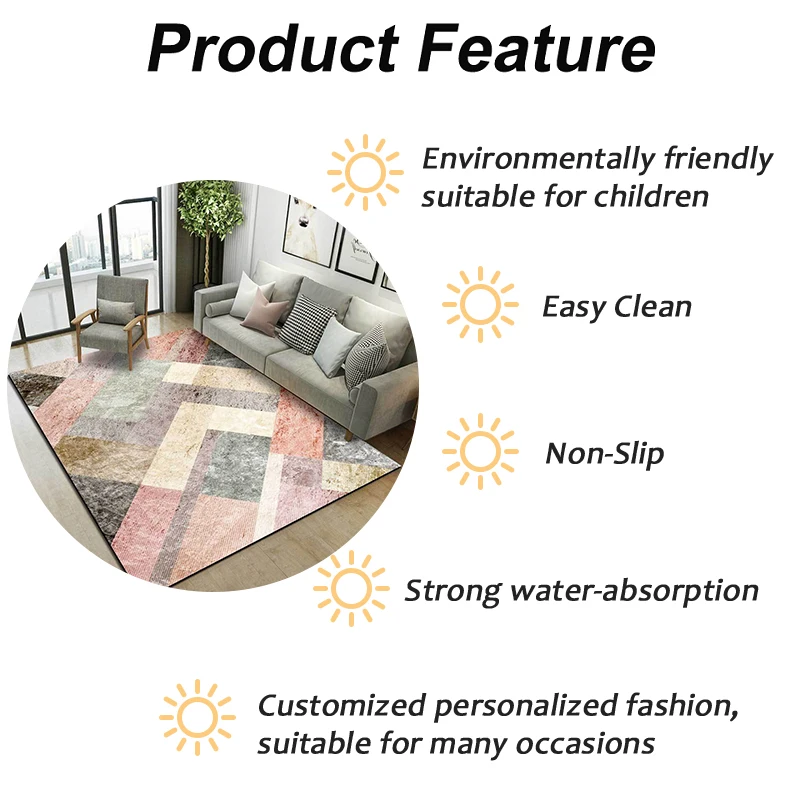 Product Feature

Environmentally friendly suitable for children

Easy Clean

Non-Slip

Strong water-absorption

Customized personalized fashion, suitable for many occasions